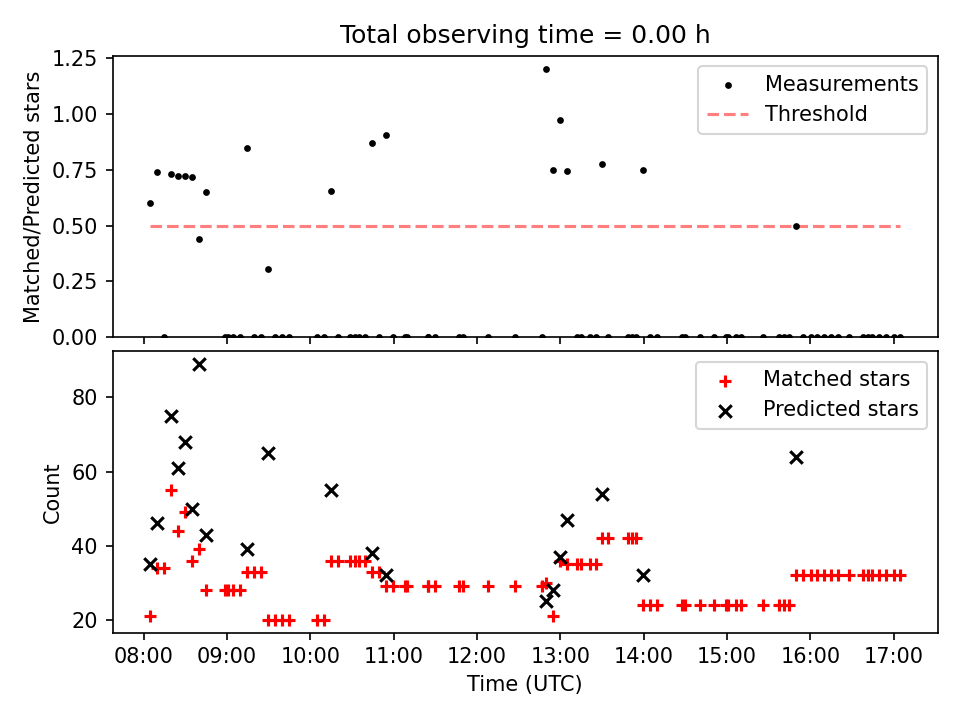 Total observing time = 0.00 h

Matched/Predicted stars

1.25
1.00
0.75
0.50
0.25
0.00

Measurements
Threshold

Count

80
60
40
20

Matched stars
Predicted stars

08:00 09:00 10:00 11:00 12:00 13:00 14:00 15:00 16:00 17:00

Time (UTC)